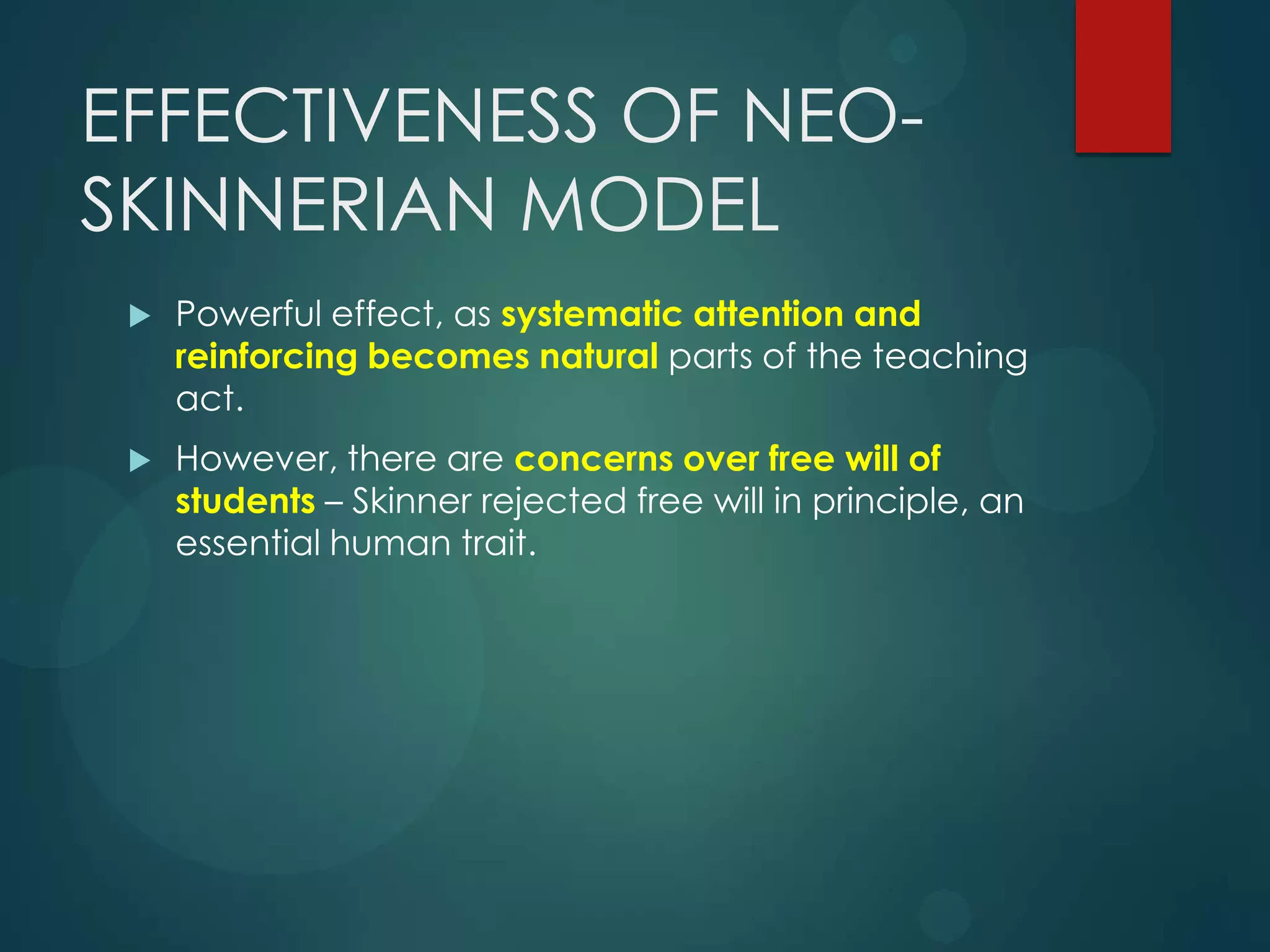 EFFECTIVENESS OF NEO-SKINNERIAN MODEL

Powerful effect, as systematic attention and reinforcing becomes natural parts of the teaching act.

However, there are concerns over free will of students – Skinner rejected free will in principle, an essential human trait.